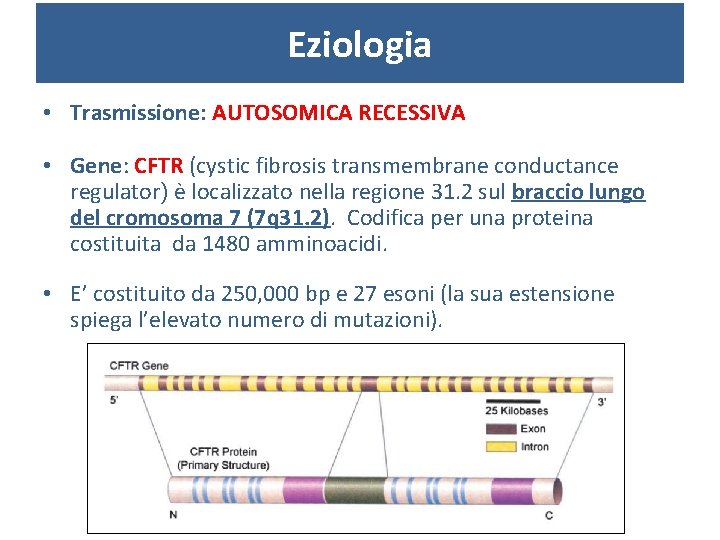 Eziologia

• Trasmissione: AUTOSOMICA RECESSIVA

• Gene: CFTR (cystic fibrosis transmembrane conductance regulator) è localizzato nella regione 31.2 sul braccio lungo del cromosoma 7 (7q31.2). Codifica per una proteina costituita da 1480 amminoacidi.

• E' costituito da 250,000 bp e 27 esoni (la sua estensione spiega l'elevato numero di mutazioni).

CFTR Gene
5'
3'
25 Kilobases
Exon
Intron
CFTR Protein
(Primary Structure)
N
C